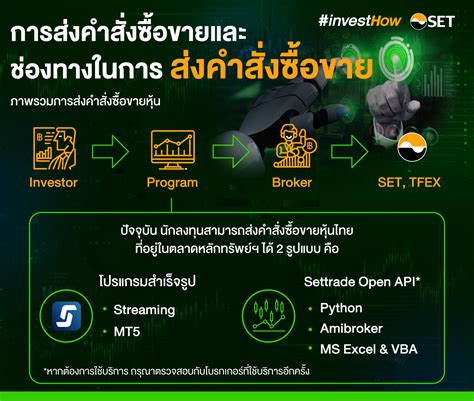 #investHow SET

การส่งคำสั่งซื้อขายและ
ช่องทางในการ ส่งคำสั่งซื้อขาย

ภาพรวมการส่งคำสั่งซื้อขายหุ้น

Investor

Program

Broker

SET, TFEX

ปัจจุบัน นักลงทุนสามารถส่งคำสั่งซื้อขายหุ้นไทย ที่อยู่ในตลาดหลักทรัพย์ฯ ได้ 2 รูปแบบ คือ

โปรแกรมสำเร็จรูป
• Streaming
• MT5

Settrade Open API*
• Python
• Amibroker
• MS Excel & VBA

*หากต้องการใช้บริการ กรุณาตรวจสอบกับโบรกเกอร์ที่ใช้บริการอีกครั้ง